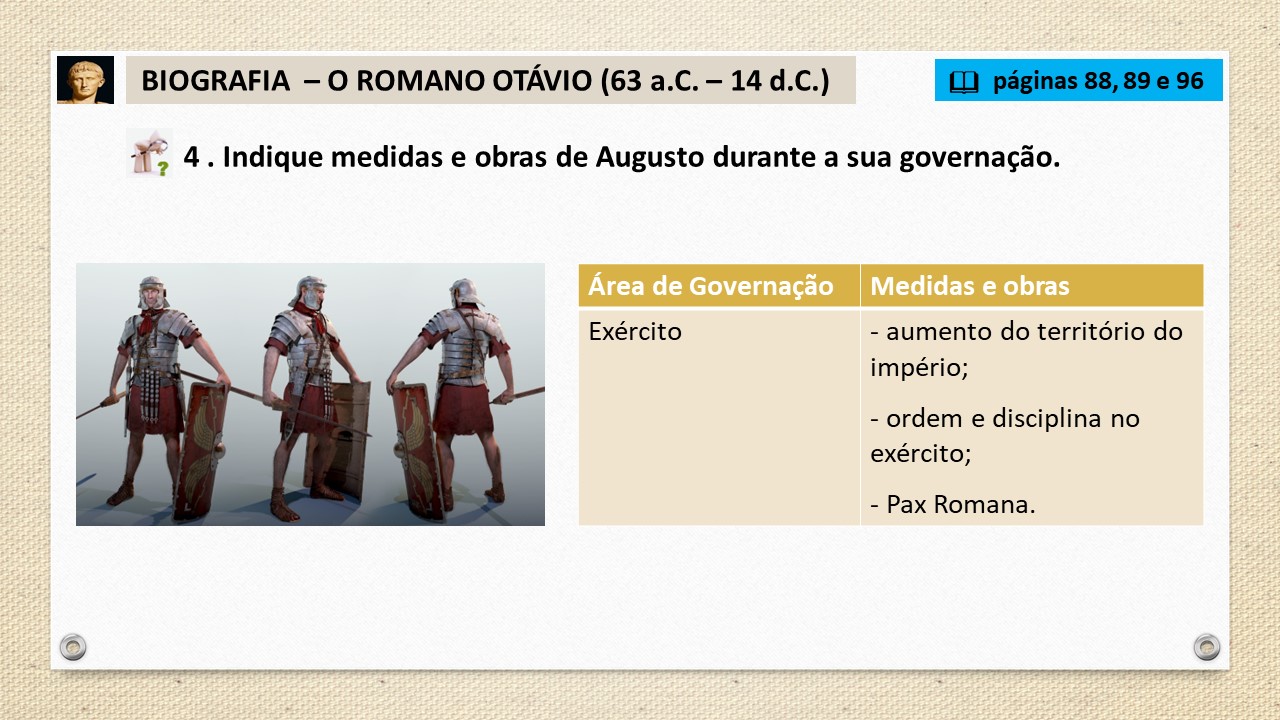 BIOGRAFIA – O ROMANO OTÁVIO (63 a.C. – 14 d.C.)

páginas 88, 89 e 96

4 . Indique medidas e obras de Augusto durante a sua governação.

| Área de Governação | Medidas e obras |
|---|---|
| Exército | - aumento do território do império; - ordem e disciplina no exército; - Pax Romana. |